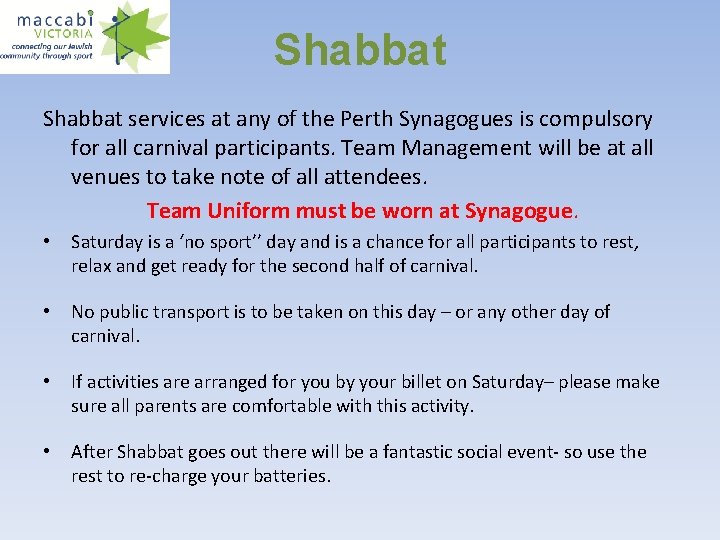 maccabi VICTORIA
connecting our Jewish community through sport

Shabbat

Shabbat services at any of the Perth Synagogues is compulsory for all carnival participants. Team Management will be at all venues to take note of all attendees.

Team Uniform must be worn at Synagogue.

• Saturday is a ‘no sport’’ day and is a chance for all participants to rest, relax and get ready for the second half of carnival.

• No public transport is to be taken on this day – or any other day of carnival.

• If activities are arranged for you by your billet on Saturday– please make sure all parents are comfortable with this activity.

• After Shabbat goes out there will be a fantastic social event- so use the rest to re-charge your batteries.